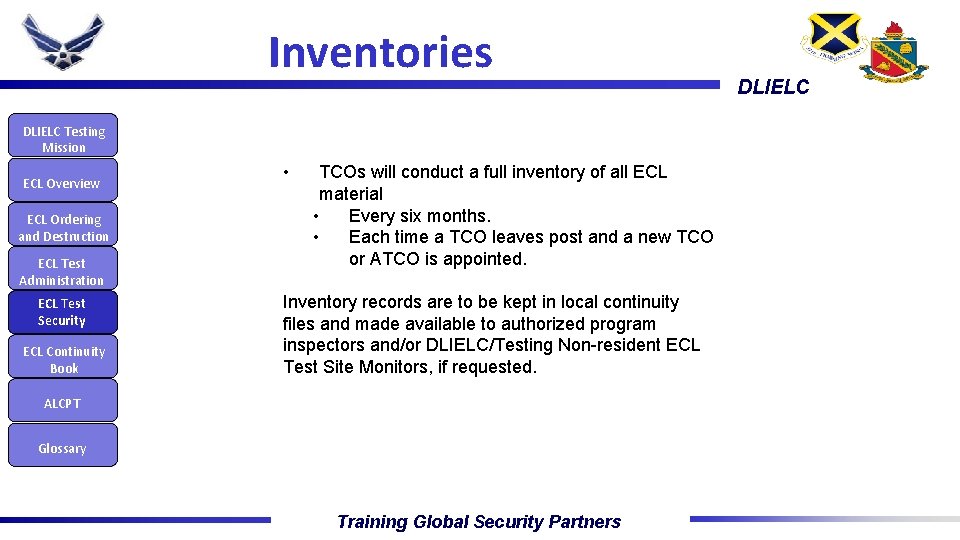 Inventories

DLIELC

DLIELC Testing Mission

ECL Overview

ECL Ordering and Destruction

ECL Test Administration

ECL Test Security

ECL Continuity Book

ALCPT

Glossary

• TCOs will conduct a full inventory of all ECL material
• Every six months.
• Each time a TCO leaves post and a new TCO or ATCO is appointed.

Inventory records are to be kept in local continuity files and made available to authorized program inspectors and/or DLIELC/Testing Non-resident ECL Test Site Monitors, if requested.

Training Global Security Partners